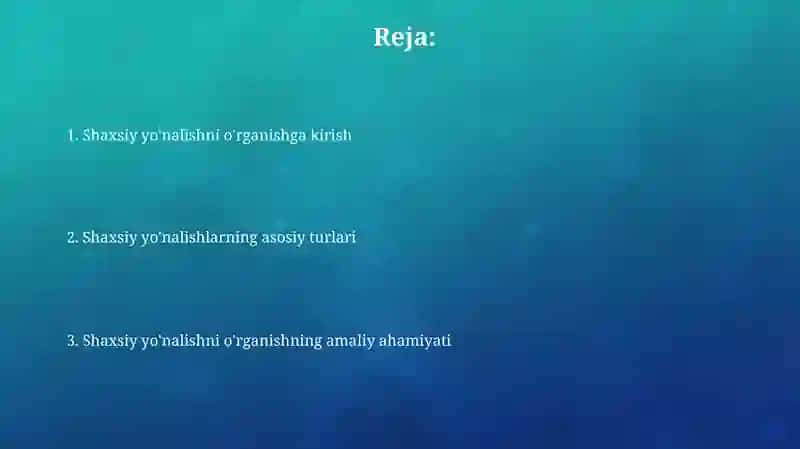 Reja:

1. Shaxsiy yo'nalishni o'rganishga kirish

2. Shaxsiy yo'nalishlarning asosiy turlari

3. Shaxsiy yo'nalishni o'rganishning amaliy ahamiyati